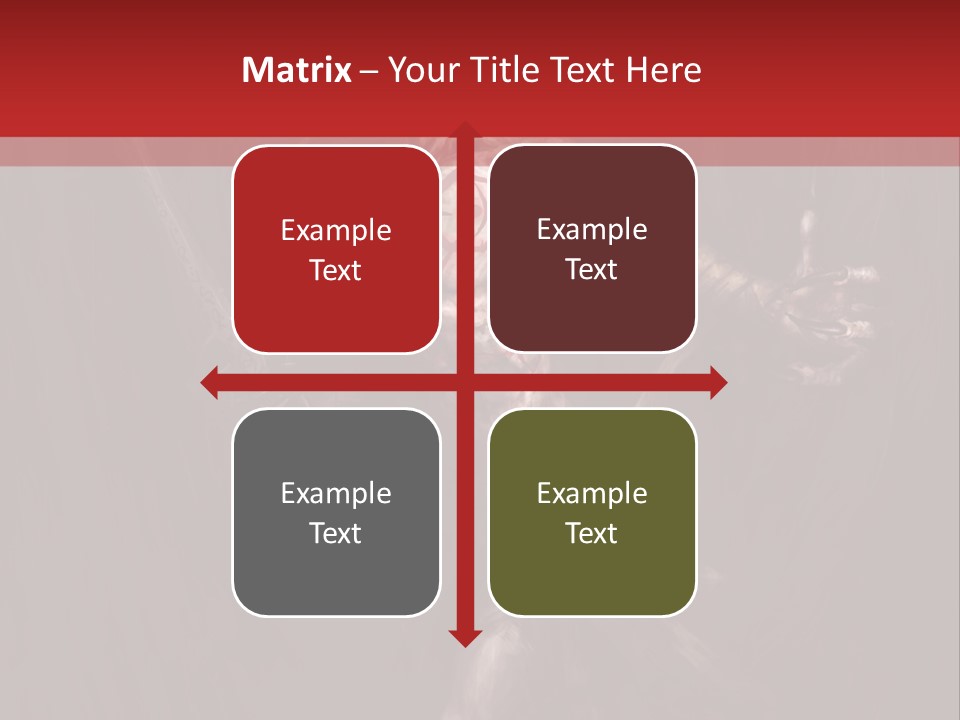 Matrix – Your Title Text Here

Example Text

Example Text

Example Text

Example Text